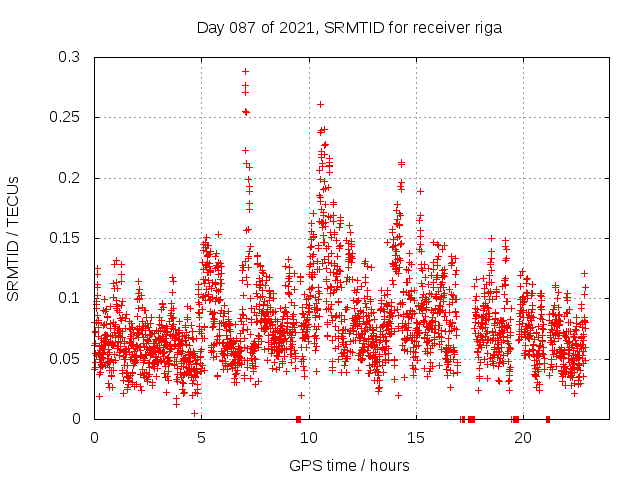 Day 087 of 2021, SRMTID for receiver riga

SRMTID / TECUs

0.3
0.25
0.2
0.15
0.1
0.05
0

0
5
10
15
20

GPS time / hours